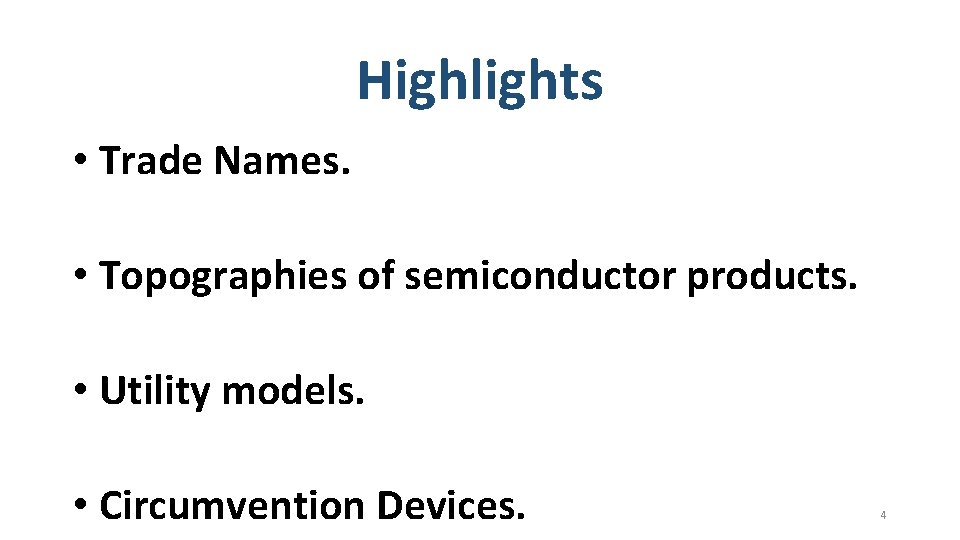 Highlights

• Trade Names.

• Topographies of semiconductor products.

• Utility models.

• Circumvention Devices.

4